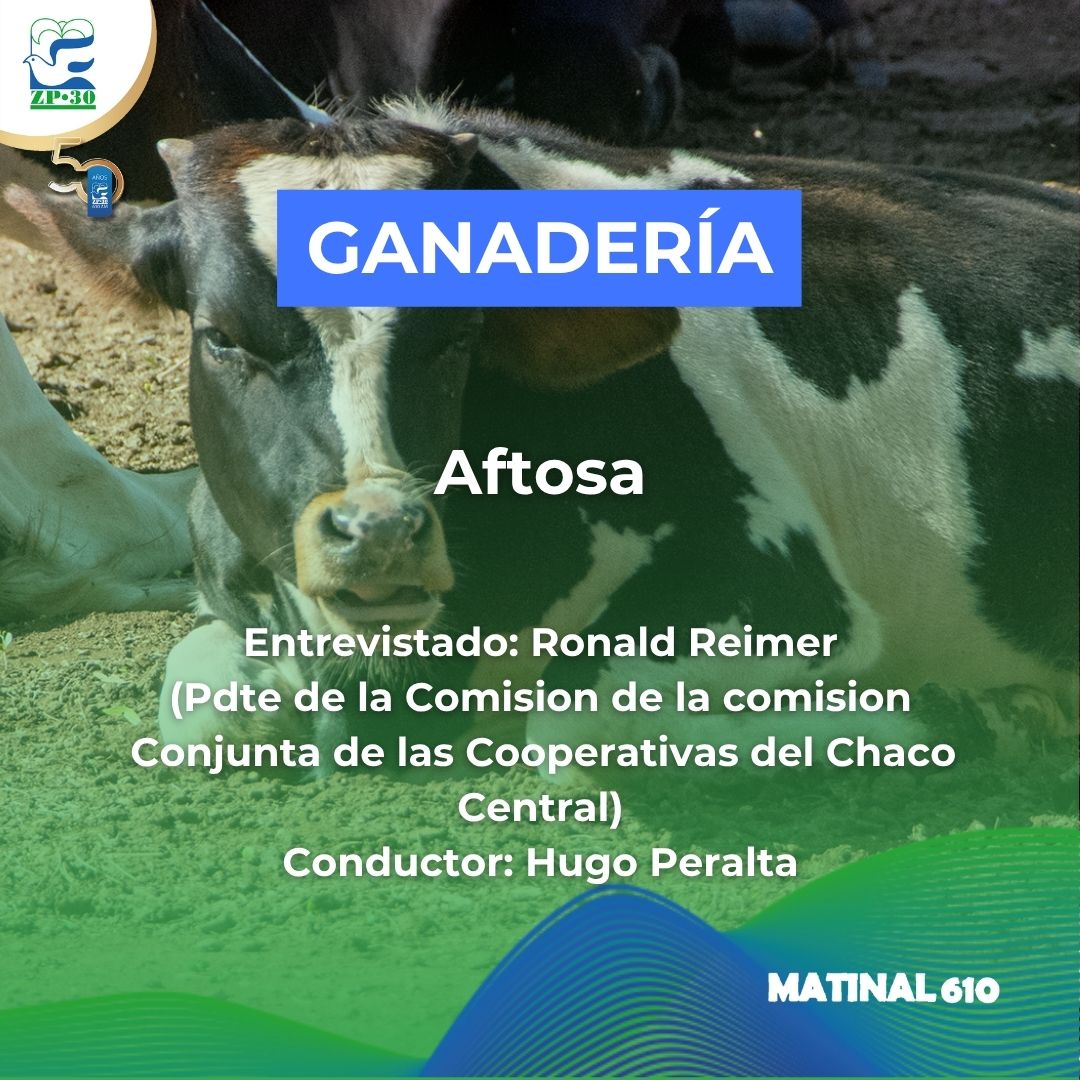 ZP•30

50 AÑOS

GANADERÍA

Aftosa

Entrevistado: Ronald Reimer
(Pdte de la Comision de la comision Conjunta de las Cooperativas del Chaco Central)
Conductor: Hugo Peralta

MATINAL 610